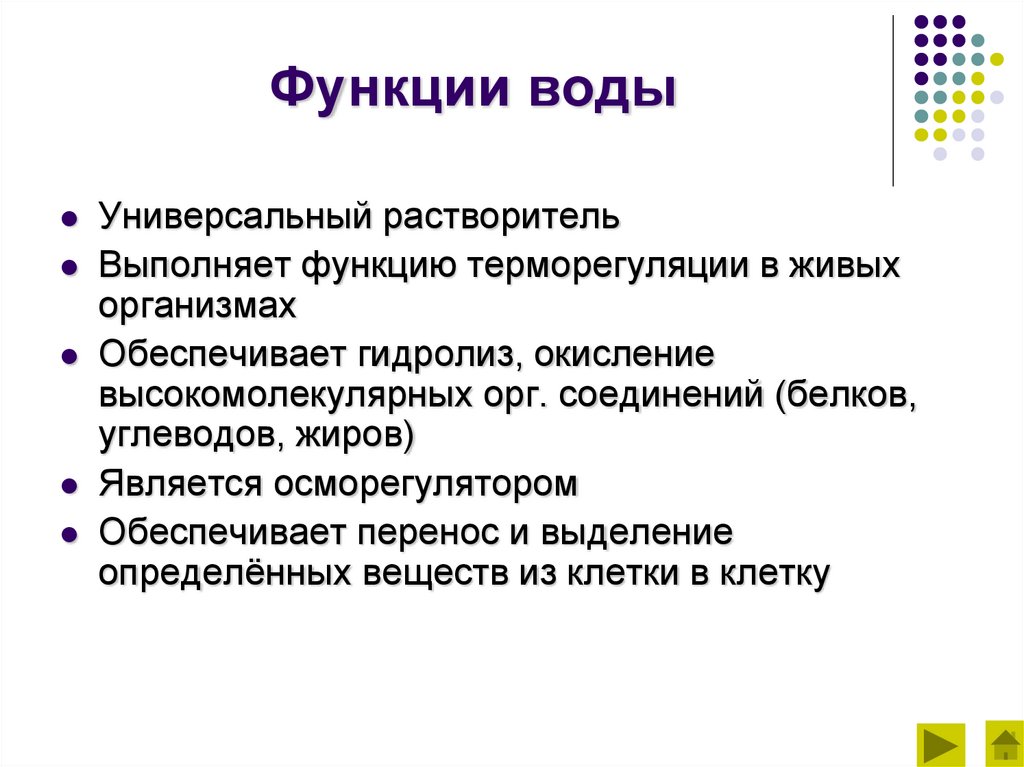 Функции воды

- Универсальный растворитель
- Выполняет функцию терморегуляции в живых организмах
- Обеспечивает гидролиз, окисление высокомолекулярных орг. соединений (белков, углеводов, жиров)
- Является осморегулятором
- Обеспечивает перенос и выделение определённых веществ из клетки в клетку